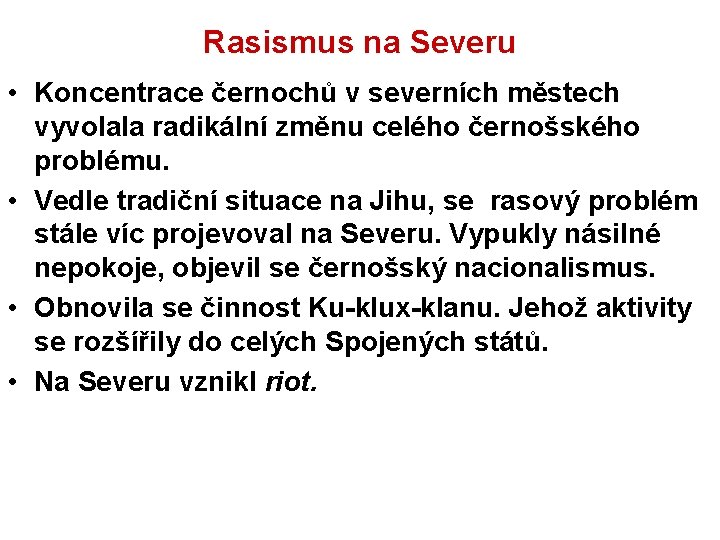 Rasismus na Severu

• Koncentrace černochů v severních městech vyvolala radikální změnu celého černošského problému.

• Vedle tradiční situace na Jihu, se rasový problém stále víc projevoval na Severu. Vypukly násilné nepokoje, objevil se černošský nacionalismus.

• Obnovila se činnost Ku-klux-klanu. Jehož aktivity se rozšířily do celých Spojených států.

• Na Severu vznikl riot.